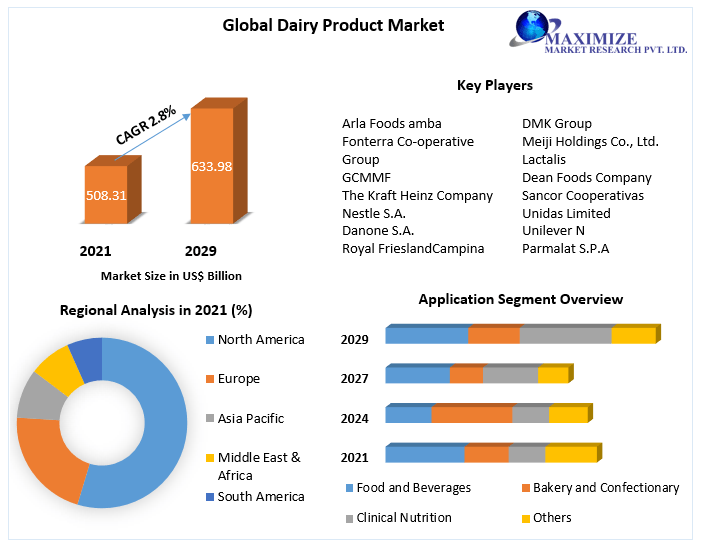 Global Dairy Product Market

MAXIMIZE
MARKET RESEARCH PVT. LTD.

CAGR 2.8%

508.31

633.98

2021

2029

Market Size in US$ Billion

Key Players

Arla Foods amba
Fonterra Co-operative Group
GCMMF
The Kraft Heinz Company
Nestle S.A.
Danone S.A.
Royal FrieslandCampina

DMK Group
Meiji Holdings Co., Ltd.
Lactalis
Dean Foods Company
Sancor Cooperativas
Unidas Limited
Unilever N
Parmalat S.P.A

Regional Analysis in 2021 (%)

North America
Europe
Asia Pacific
Middle East & Africa
South America

Application Segment Overview

2029
2027
2024
2021

Food and Beverages
Bakery and Confectionary
Clinical Nutrition
Others